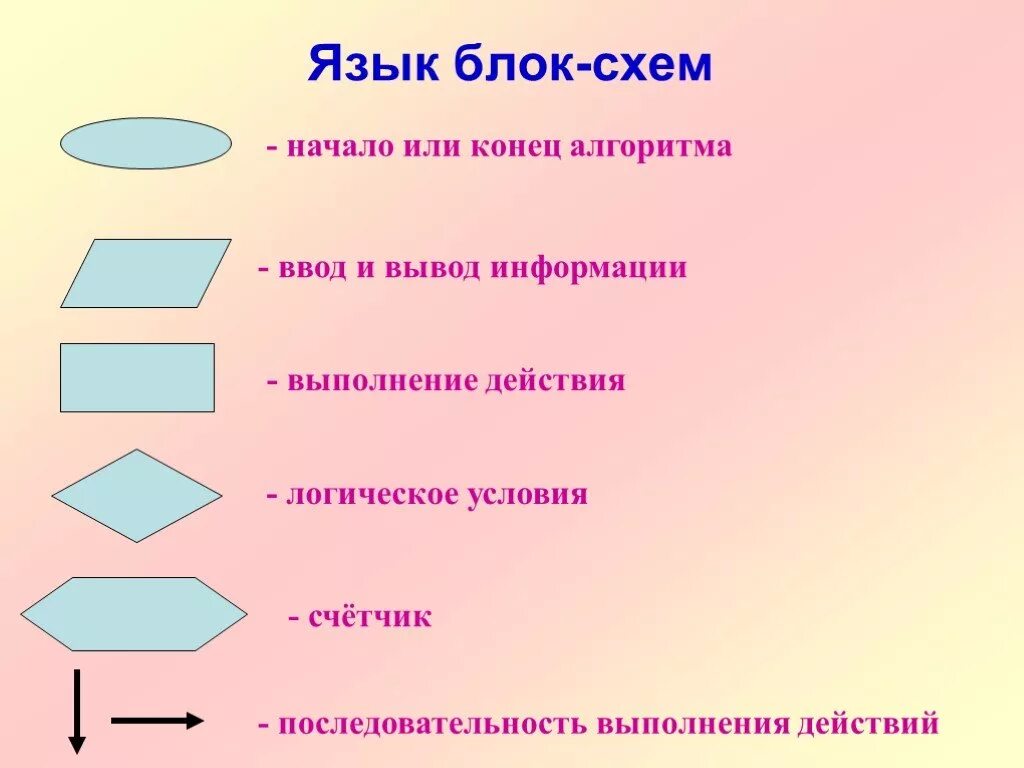 Язык блок-схем

- начало или конец алгоритма

- ввод и вывод информации

- выполнение действия

- логическое условия

- счётчик

- последовательность выполнения действий